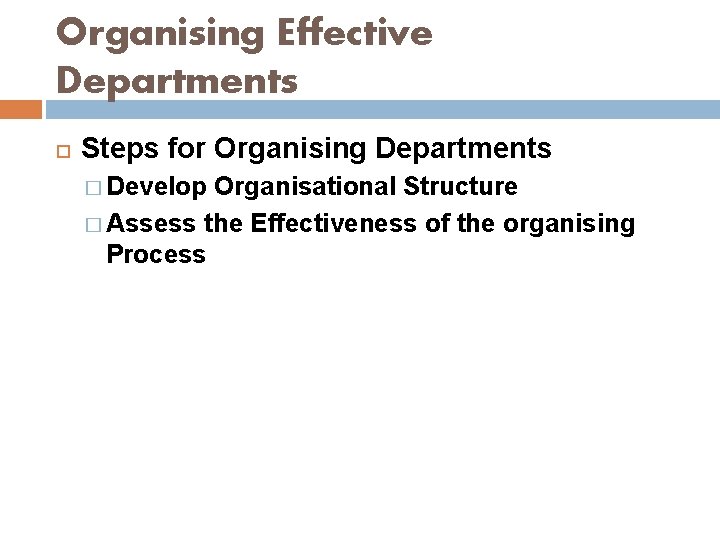 Organising Effective Departments

Steps for Organising Departments
Develop Organisational Structure
Assess the Effectiveness of the organising Process